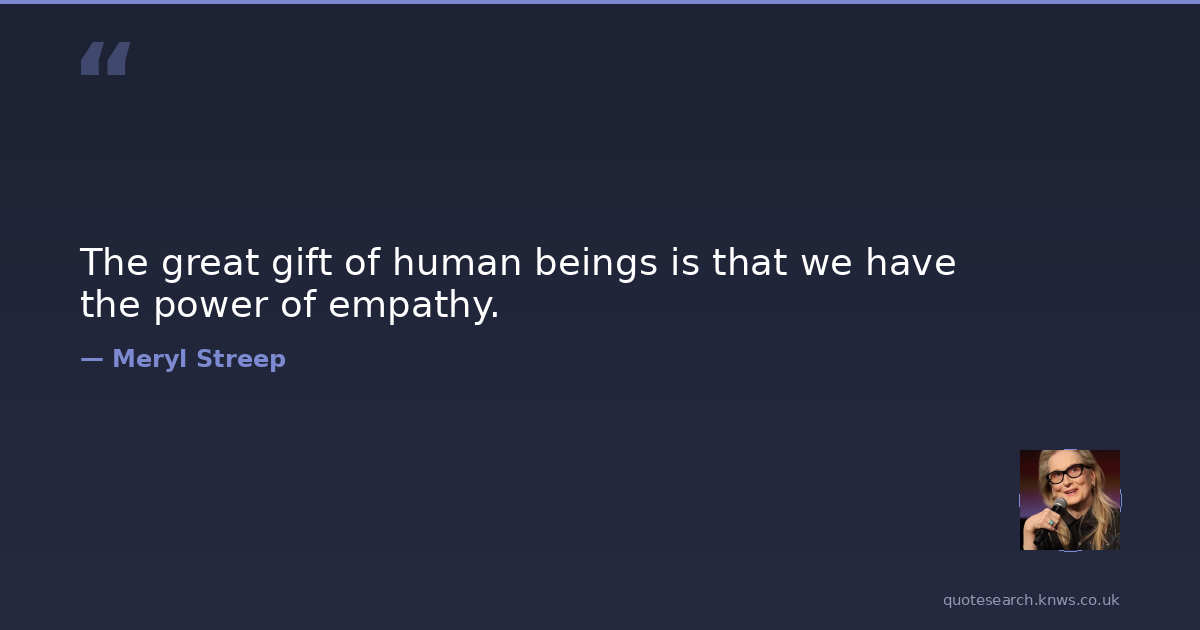 “

The great gift of human beings is that we have the power of empathy.

— Meryl Streep

quotesearch.knws.co.uk